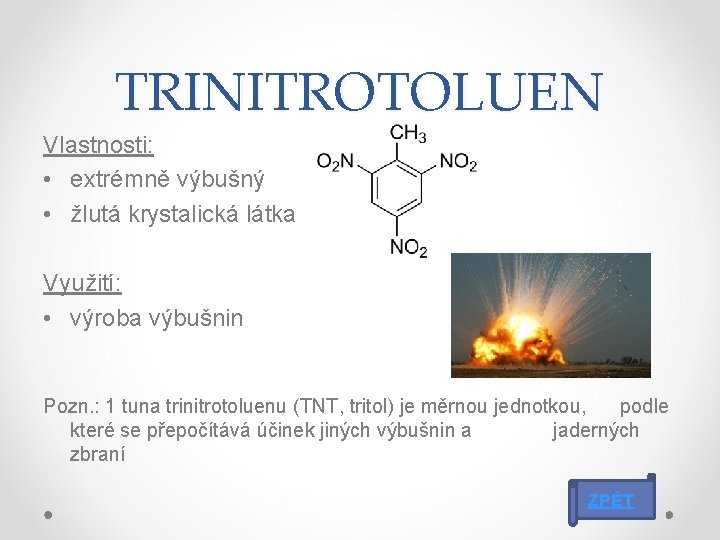 TRINITROTOLUEN

Vlastnosti:
• extrémně výbušný
• žlutá krystalická látka

$CH_3$
$O_2N$
$NO_2$
$NO_2$

Využití:
• výroba výbušnin

Pozn.: 1 tuna trinitrotoluenu (TNT, tritol) je měrnou jednotkou, podle které se přepočítává účinek jiných výbušnin a jaderných zbraní

ZPĚT